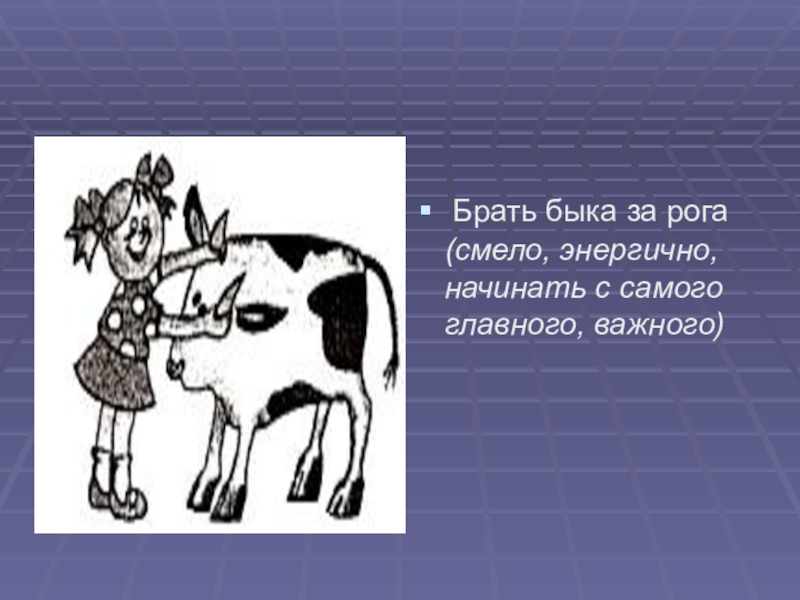 Брать быка за рога (смело, энергично, начинать с самого главного, важного)